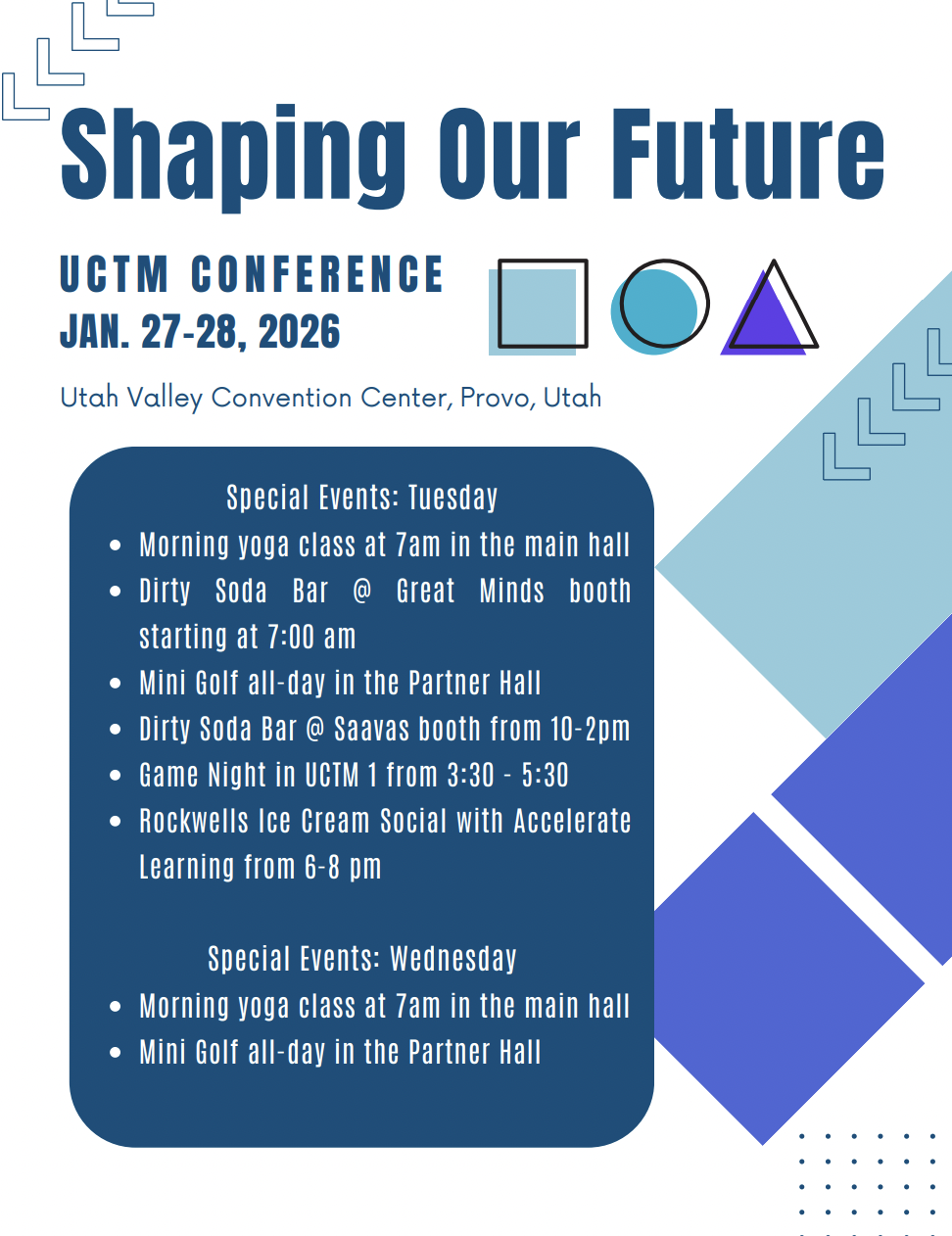 Shaping Our Future

UCTM CONFERENCE
JAN. 27-28, 2026

Utah Valley Convention Center, Provo, Utah

Special Events: Tuesday

- Morning yoga class at 7am in the main hall
- Dirty Soda Bar @ Great Minds booth starting at 7:00 am
- Mini Golf all-day in the Partner Hall
- Dirty Soda Bar @ Saavas booth from 10-2pm
- Game Night in UCTM 1 from 3:30 - 5:30
- Rockwells Ice Cream Social with Accelerate Learning from 6-8 pm

Special Events: Wednesday

- Morning yoga class at 7am in the main hall
- Mini Golf all-day in the Partner Hall